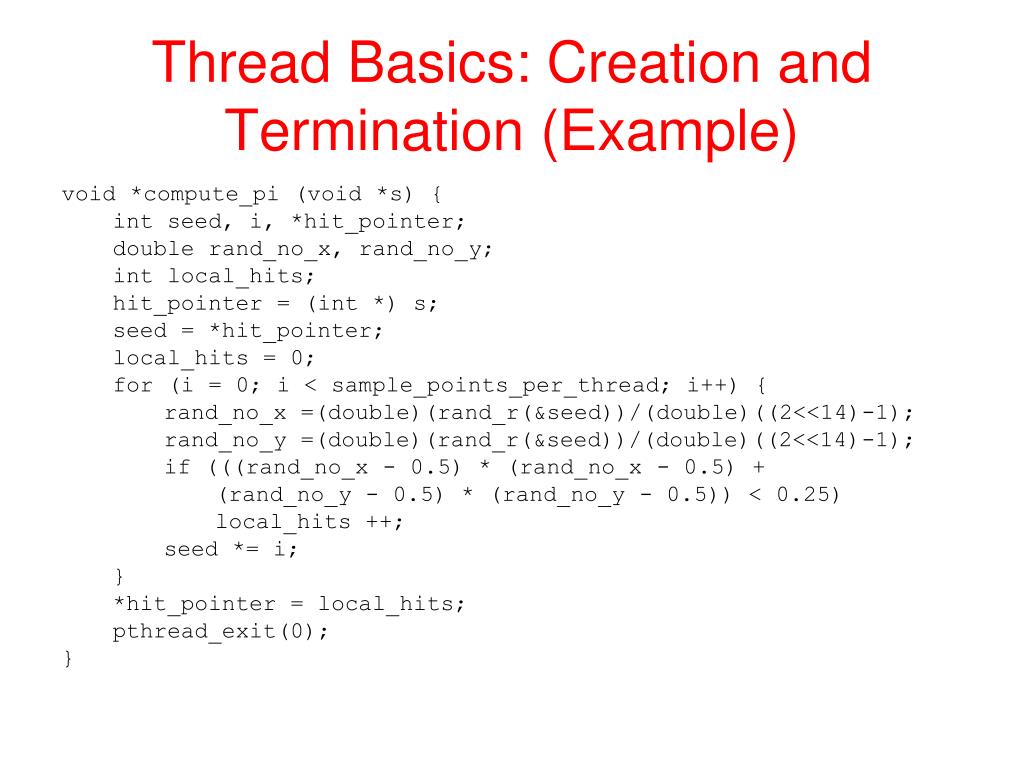 Thread Basics: Creation and Termination (Example)

void *compute_pi (void *s) {
    int seed, i, *hit_pointer;
    double rand_no_x, rand_no_y;
    int local_hits;
    hit_pointer = (int *) s;
    seed = *hit_pointer;
    local_hits = 0;
    for (i = 0; i < sample_points_per_thread; i++) {
        rand_no_x =(double)(rand_r(&seed))/(double)((2<<14)-1);
        rand_no_y =(double)(rand_r(&seed))/(double)((2<<14)-1);
        if (((rand_no_x - 0.5) * (rand_no_x - 0.5) +
            (rand_no_y - 0.5) * (rand_no_y - 0.5)) < 0.25)
            local_hits ++;
        seed *= i;
    }
    *hit_pointer = local_hits;
    pthread_exit(0);
}